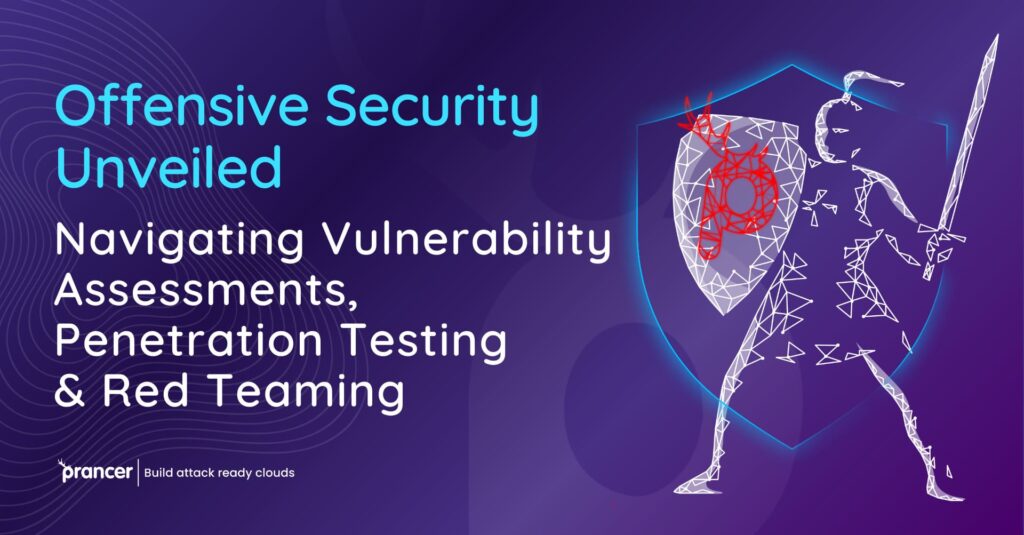 Offensive Security Unveiled

Navigating Vulnerability Assessments, Penetration Testing & Red Teaming

prancer | Build attack ready clouds